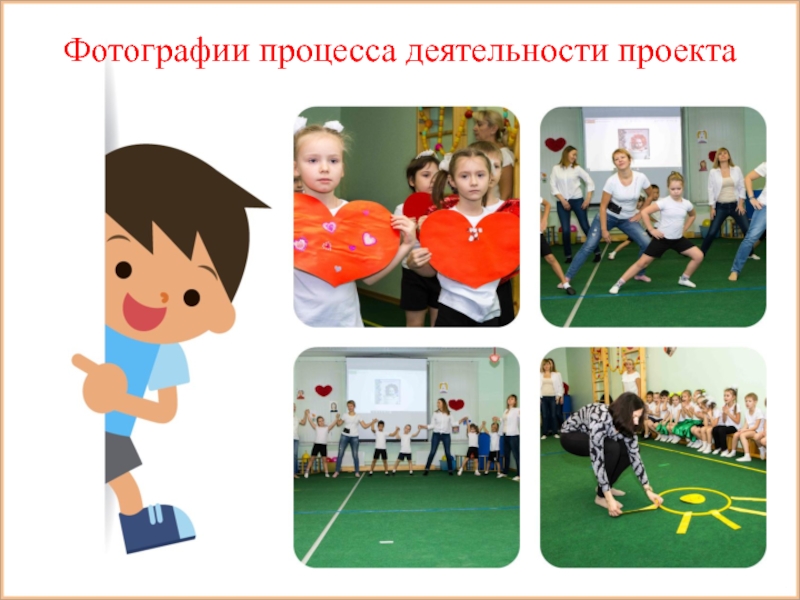 Фотографии процесса деятельности проекта